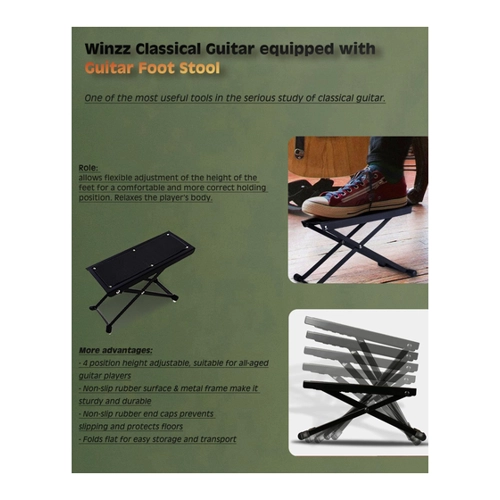 Winzz Classical Guitar equipped with
Guitar Foot Stool

One of the most useful tools in the serious study of classical guitar.

Role:
allows flexible adjustment of the height of the feet for a comfortable and more correct holding position. Relaxes the player's body.

More advantages:
- 4 position height adjustable, suitable for all-aged guitar players
- Non-slip rubber surface & metal frame make it sturdy and durable
- Non-slip rubber end caps prevents slipping and protects floors
- Folds flat for easy storage and transport